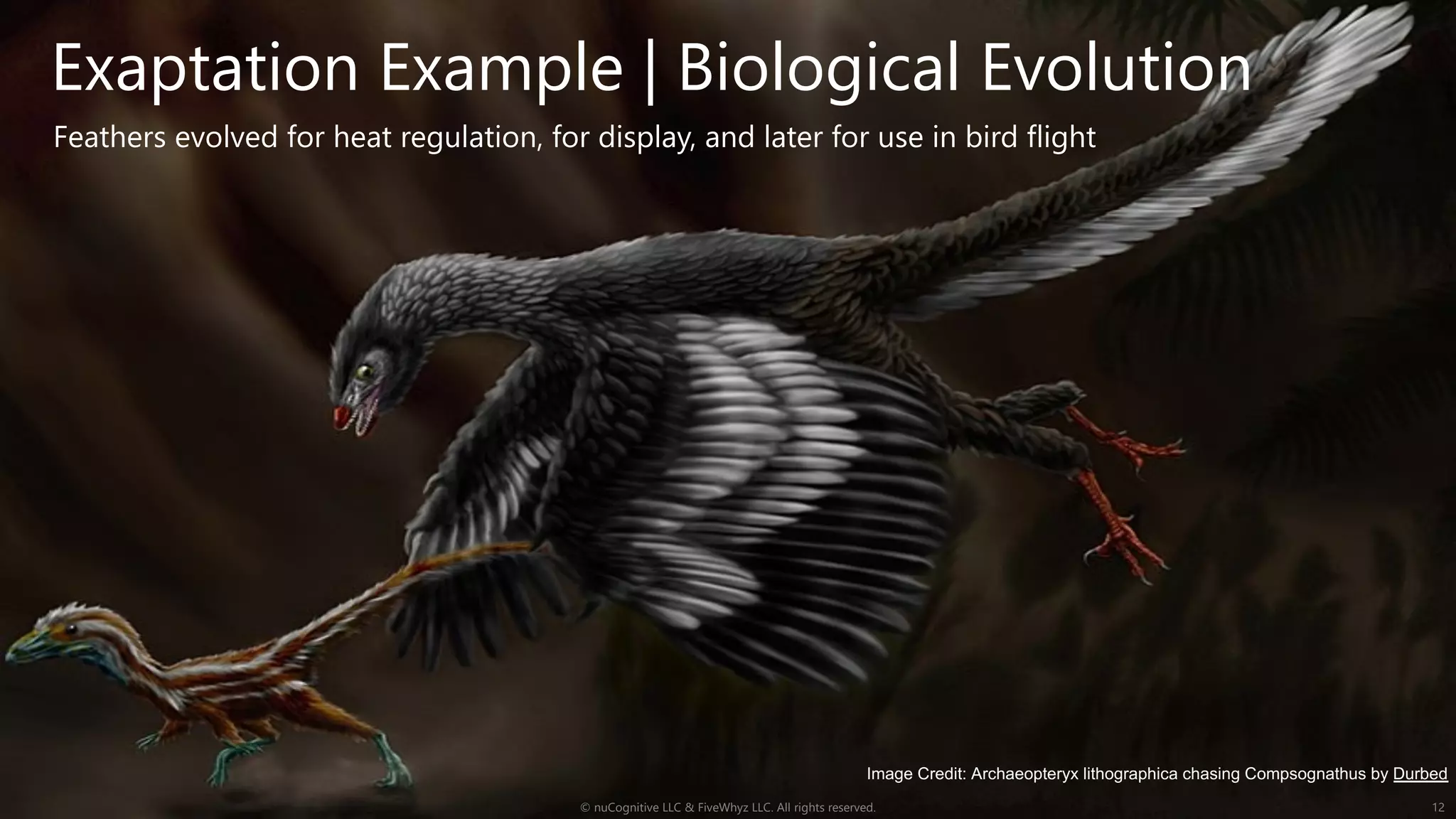 Exaptation Example | Biological Evolution

Feathers evolved for heat regulation, for display, and later for use in bird flight

Image Credit: Archaeopteryx lithographica chasing Compsognathus by Durbed

© nuCognitive LLC & FiveWhyz LLC. All rights reserved.

12